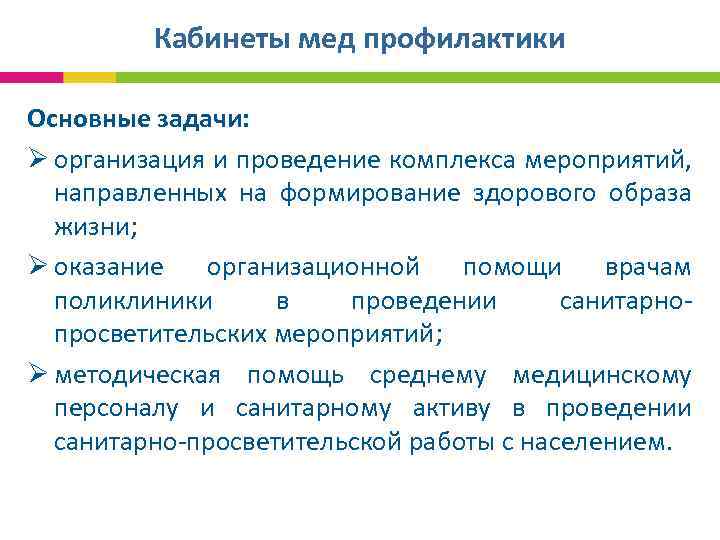 Кабинеты мед профилактики

Основные задачи:

➢ организация и проведение комплекса мероприятий, направленных на формирование здорового образа жизни;

➢ оказание организационной помощи врачам поликлиники в проведении санитарно-просветительских мероприятий;

➢ методическая помощь среднему медицинскому персоналу и санитарному активу в проведении санитарно-просветительской работы с населением.